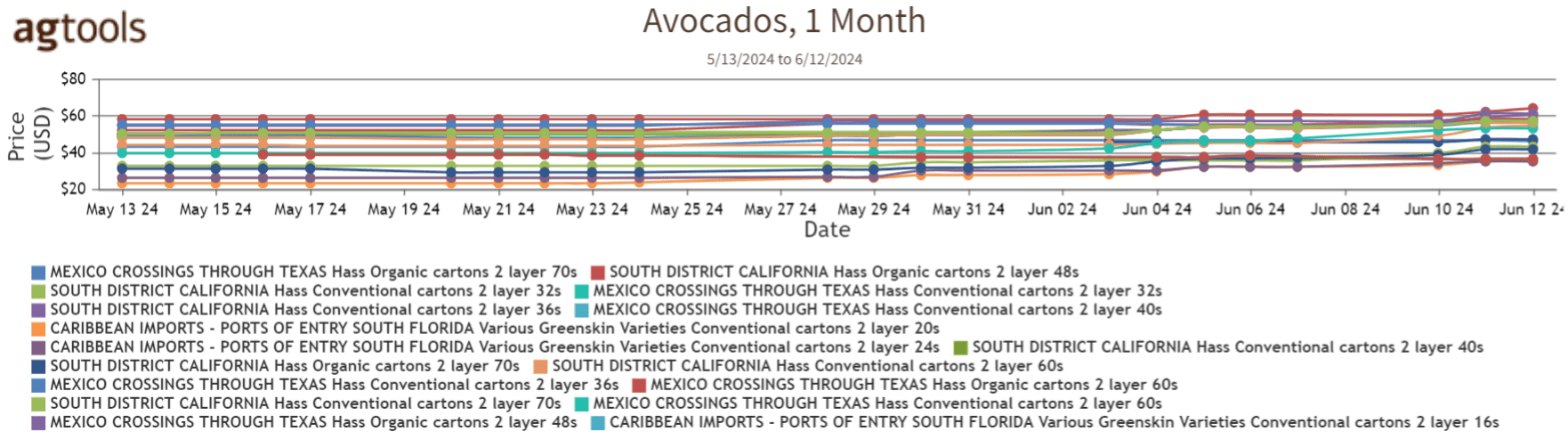 agtools

Avocados, 1 Month

5/13/2024 to 6/12/2024

Price (USD)

$80
$60
$40
$20

May 13 24 May 15 24 May 17 24 May 19 24 May 21 24 May 23 24 May 25 24 May 27 24 May 29 24 May 31 24 Jun 02 24 Jun 04 24 Jun 06 24 Jun 08 24 Jun 10 24 Jun 12 24

Date

MEXICO CROSSINGS THROUGH TEXAS Hass Organic cartons 2 layer 70s
SOUTH DISTRICT CALIFORNIA Hass Organic cartons 2 layer 48s
SOUTH DISTRICT CALIFORNIA Hass Conventional cartons 2 layer 32s
MEXICO CROSSINGS THROUGH TEXAS Hass Conventional cartons 2 layer 32s
SOUTH DISTRICT CALIFORNIA Hass Conventional cartons 2 layer 36s
MEXICO CROSSINGS THROUGH TEXAS Hass Conventional cartons 2 layer 40s
CARIBBEAN IMPORTS - PORTS OF ENTRY SOUTH FLORIDA Various Greenskin Varieties Conventional cartons 2 layer 20s
CARIBBEAN IMPORTS - PORTS OF ENTRY SOUTH FLORIDA Various Greenskin Varieties Conventional cartons 2 layer 24s
SOUTH DISTRICT CALIFORNIA Hass Conventional cartons 2 layer 40s
SOUTH DISTRICT CALIFORNIA Hass Organic cartons 2 layer 70s
SOUTH DISTRICT CALIFORNIA Hass Conventional cartons 2 layer 60s
MEXICO CROSSINGS THROUGH TEXAS Hass Conventional cartons 2 layer 36s
MEXICO CROSSINGS THROUGH TEXAS Hass Organic cartons 2 layer 60s
SOUTH DISTRICT CALIFORNIA Hass Conventional cartons 2 layer 70s
MEXICO CROSSINGS THROUGH TEXAS Hass Conventional cartons 2 layer 60s
MEXICO CROSSINGS THROUGH TEXAS Hass Organic cartons 2 layer 48s
CARIBBEAN IMPORTS - PORTS OF ENTRY SOUTH FLORIDA Various Greenskin Varieties Conventional cartons 2 layer 16s